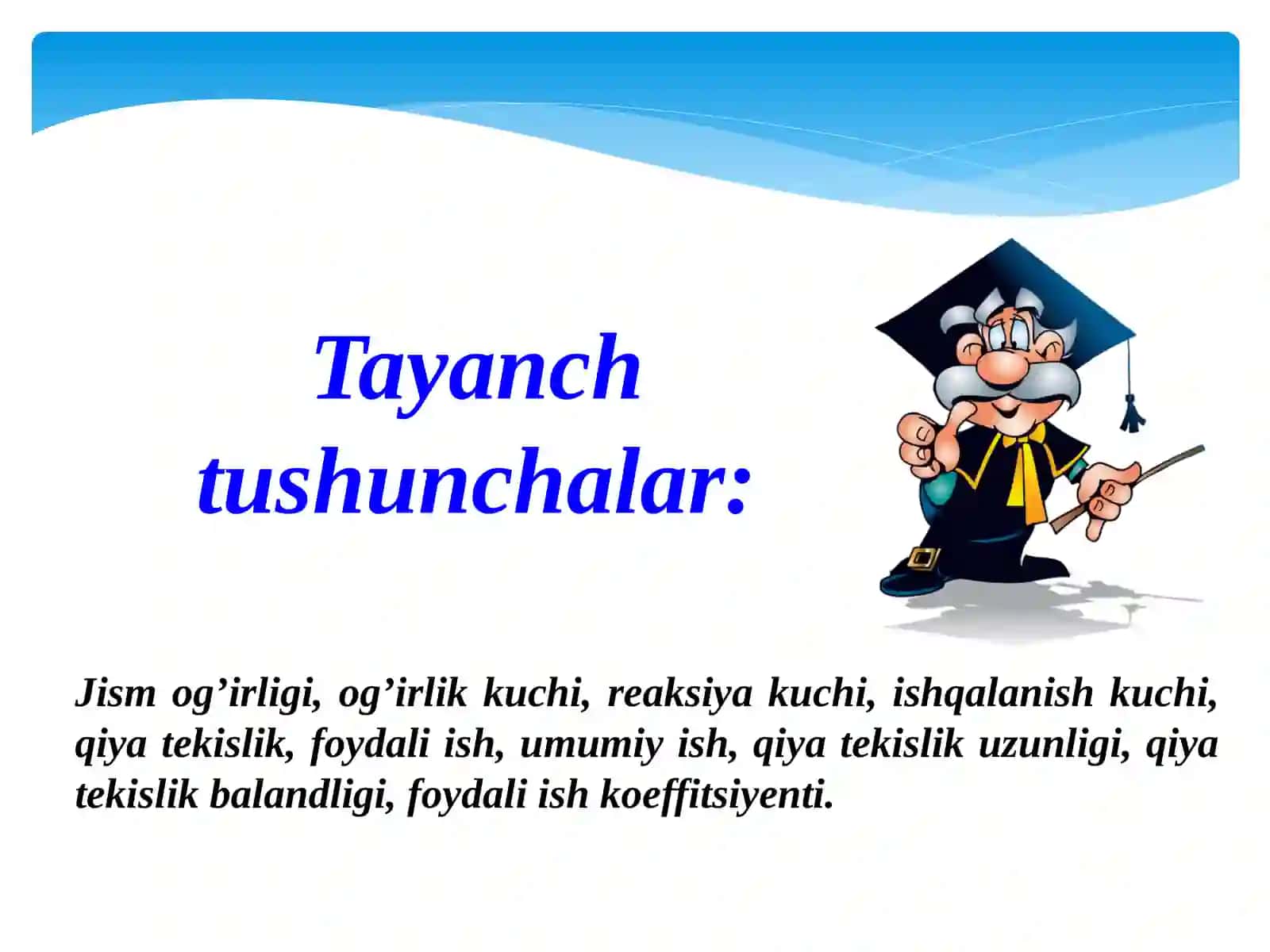 Tayanch tushunchalar:

Jism og’irligi, og’irlik kuchi, reaksiya kuchi, ishqalanish kuchi, qiya tekislik, foydali ish, umumiy ish, qiya tekislik uzunligi, qiya tekislik balandligi, foydali ish koeffitsiyenti.